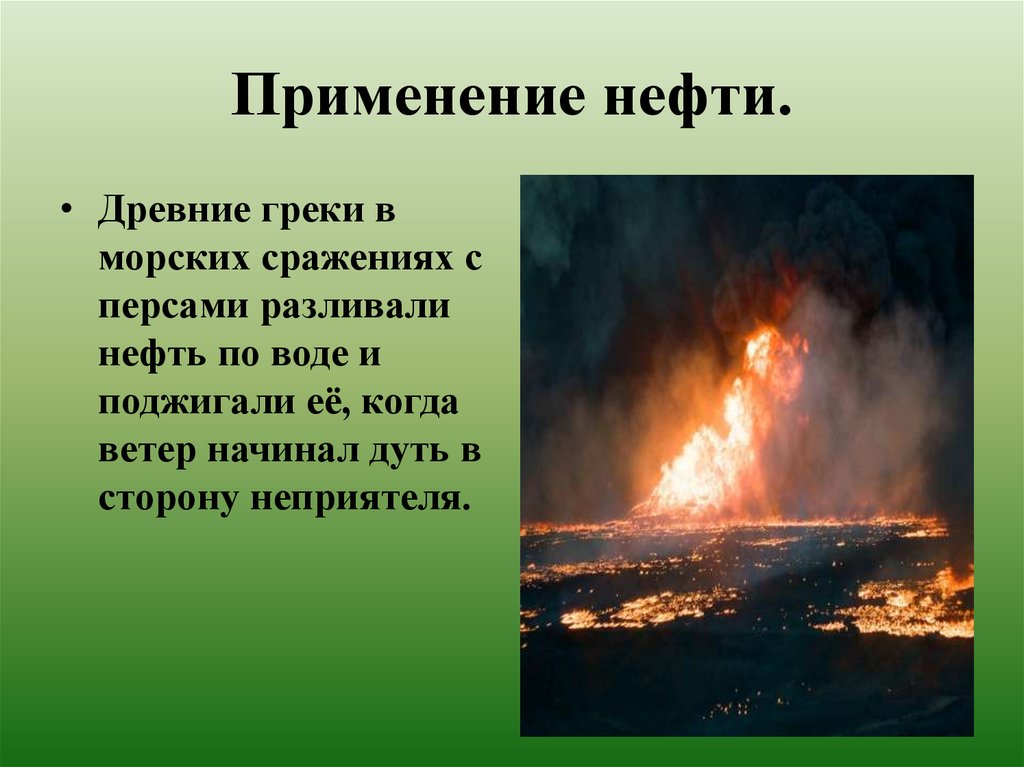 Применение нефти.

• Древние греки в морских сражениях с персами разливали нефть по воде и поджигали её, когда ветер начинал дуть в сторону неприятеля.